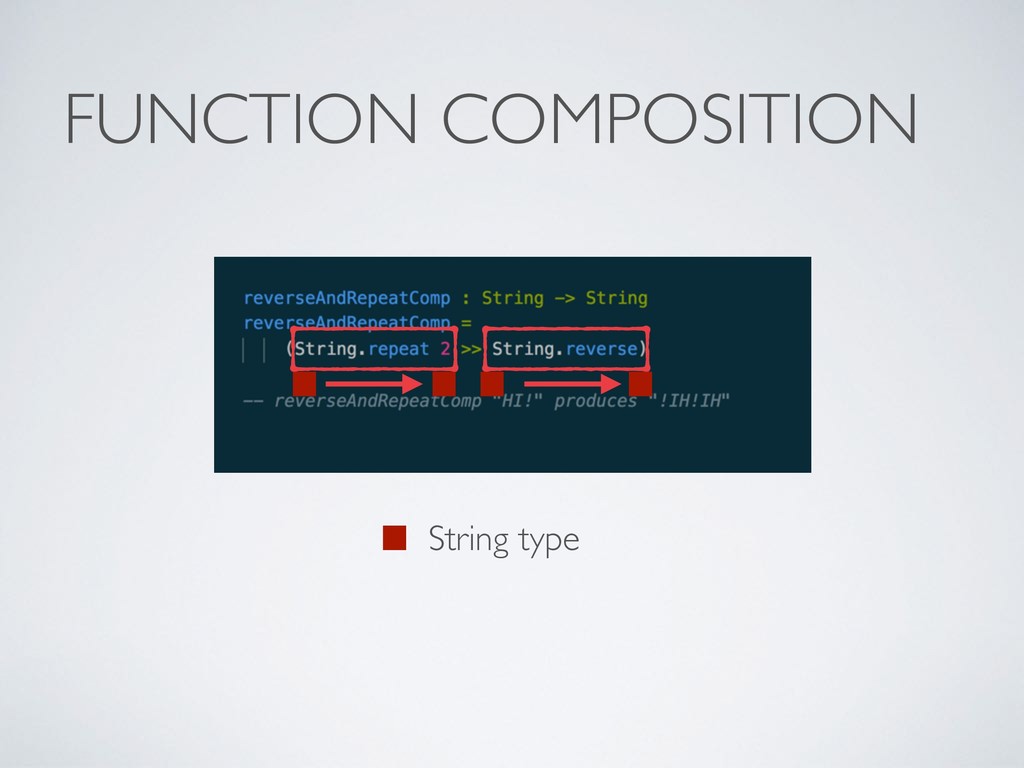 FUNCTION COMPOSITION

reverseAndRepeatComp : String -> String
reverseAndRepeatComp =
(String.repeat 2 >> String.reverse)

-- reverseAndRepeatComp "HI!" produces "!IH!IH"

String type